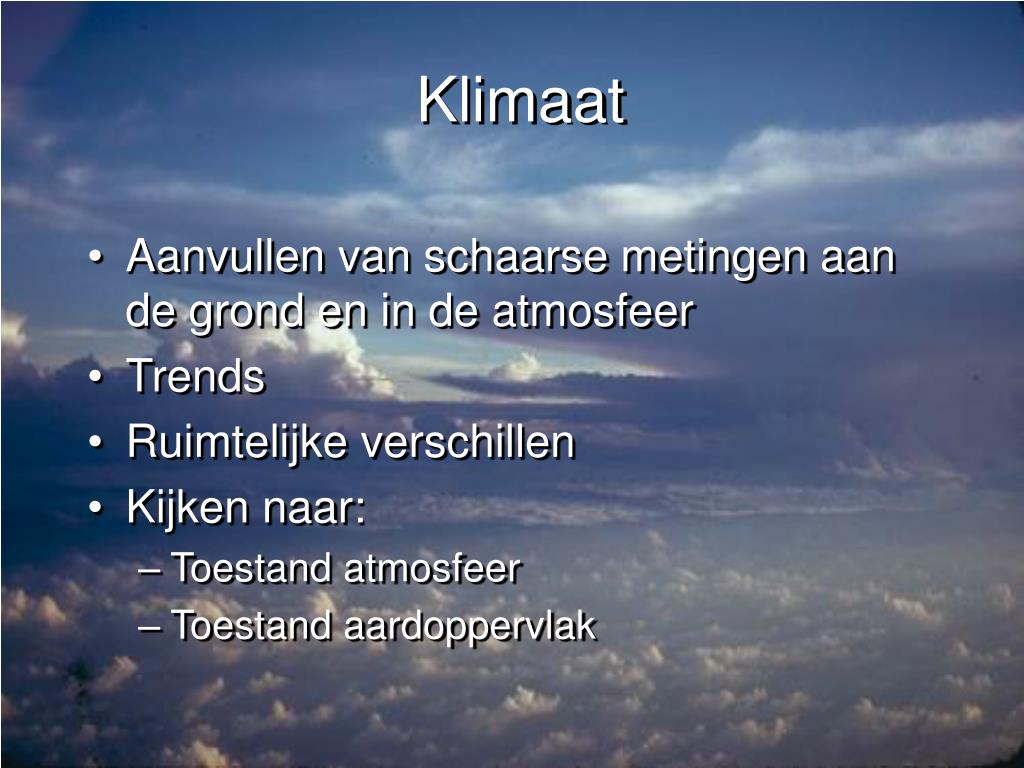 Klimaat

• Aanvullen van schaarse metingen aan de grond en in de atmosfeer
• Trends
• Ruimtelijke verschillen
• Kijken naar:
– Toestand atmosfeer
– Toestand aardoppervlak